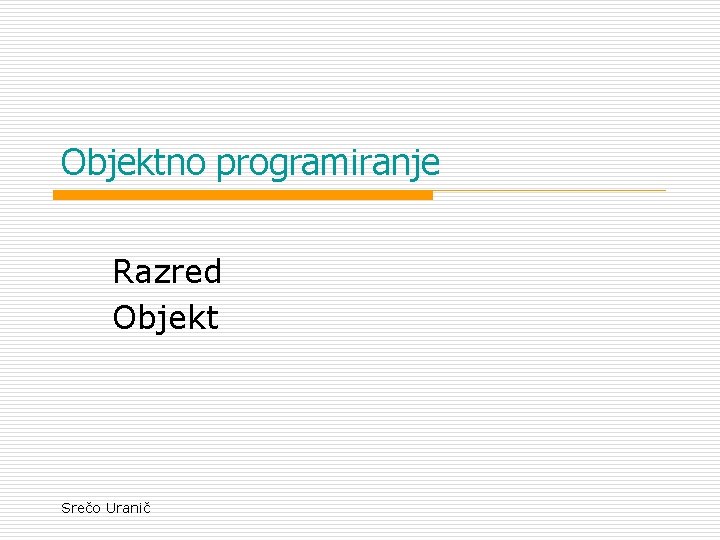 Objektno programiranje

Razred
Objekt

Srečo Uranič